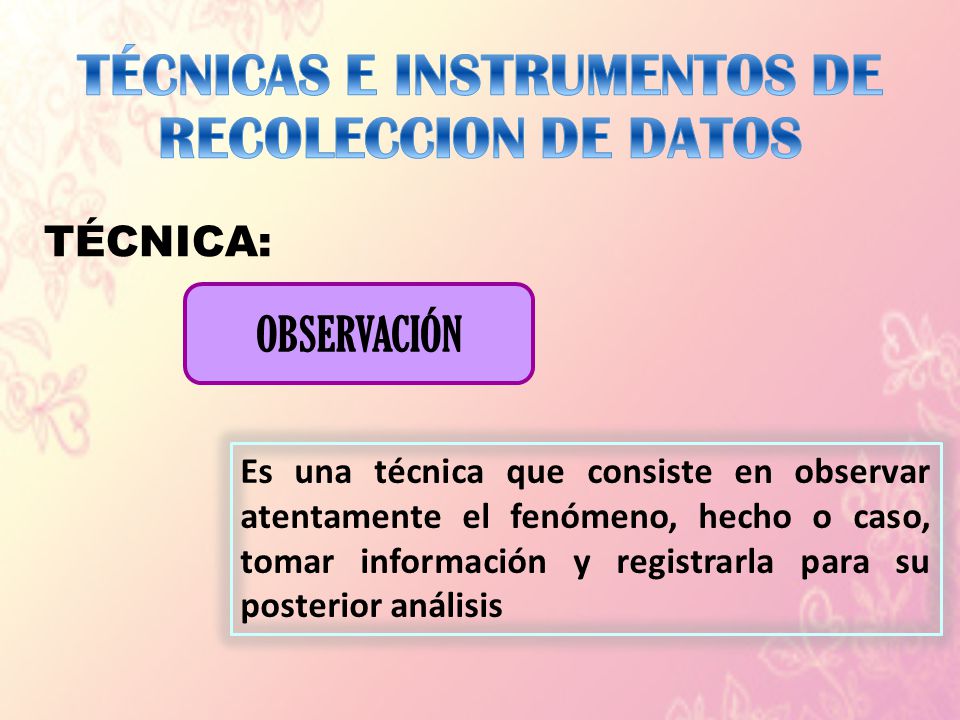 TÉCNICAS E INSTRUMENTOS DE RECOLECCION DE DATOS

TÉCNICA:

OBSERVACIÓN

Es una técnica que consiste en observar atentamente el fenómeno, hecho o caso, tomar información y registrarla para su posterior análisis